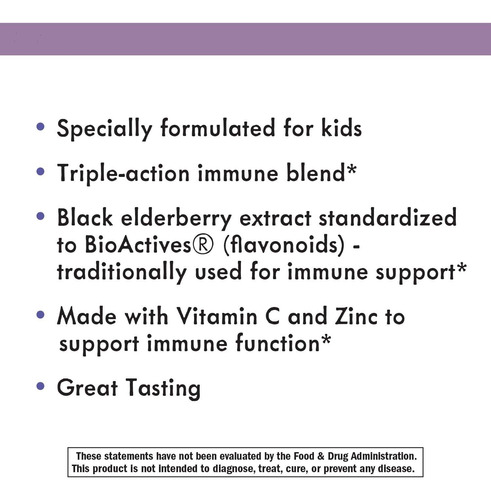 • Specially formulated for kids

• Triple-action immune blend*

• Black elderberry extract standardized to BioActives® (flavonoids) - traditionally used for immune support*

• Made with Vitamin C and Zinc to support immune function*

• Great Tasting

These statements have not been evaluated by the Food & Drug Administration. This product is not intended to diagnose, treat, cure, or prevent any disease.